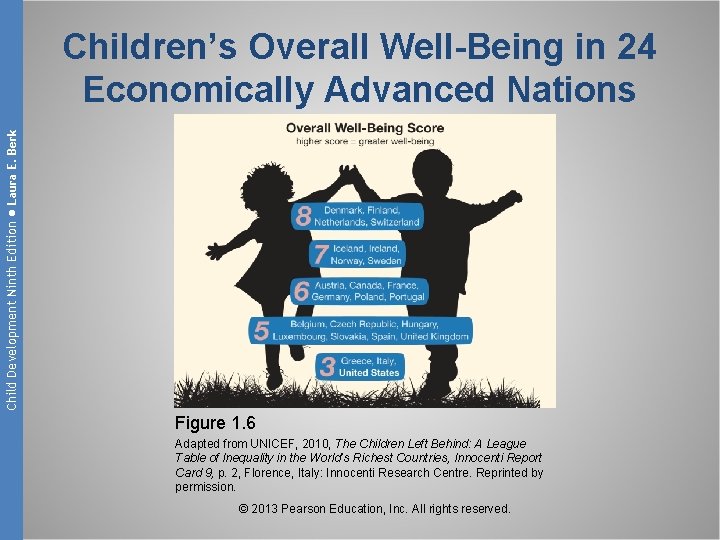 Child Development Ninth Edition ● Laura E. Berk

Children's Overall Well-Being in 24 Economically Advanced Nations

Overall Well-Being Score
higher score = greater well-being

8 Denmark, Finland, Netherlands, Switzerland

7 Iceland, Ireland, Norway, Sweden

6 Austria, Canada, France, Germany, Poland, Portugal

5 Belgium, Czech Republic, Hungary, Luxembourg, Slovakia, Spain, United Kingdom

3 Greece, Italy, United States

Figure 1.6

Adapted from UNICEF, 2010, The Children Left Behind: A League Table of Inequality in the World's Richest Countries, Innocenti Report Card 9, p. 2, Florence, Italy: Innocenti Research Centre. Reprinted by permission.

© 2013 Pearson Education, Inc. All rights reserved.